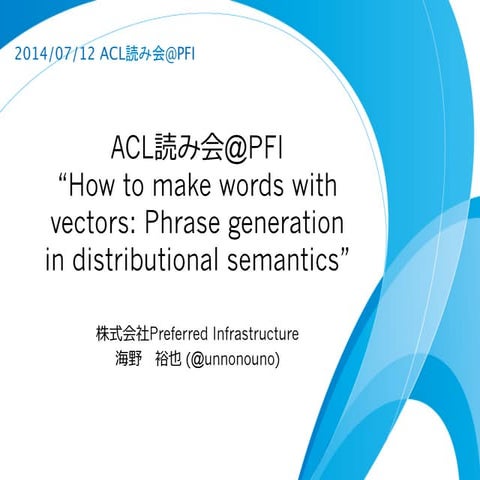 2014/07/12 ACL読み会@PFI

ACL読み会@PFI
“How to make words with vectors: Phrase generation in distributional semantics”

株式会社Preferred Infrastructure
海野　裕也 (@unnonouno)